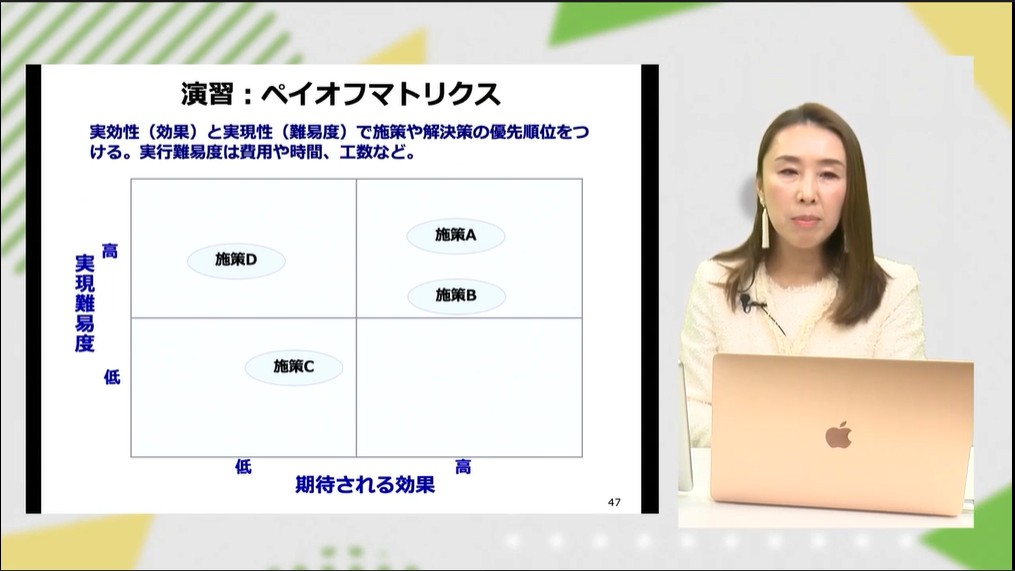 演習：ペイオフマトリクス

実効性（効果）と実現性（難易度）で施策や解決策の優先順位をつける。実行難易度は費用や時間、工数など。

実現難易度

高

低

施策D

施策A

施策B

施策C

低

高

期待される効果

47